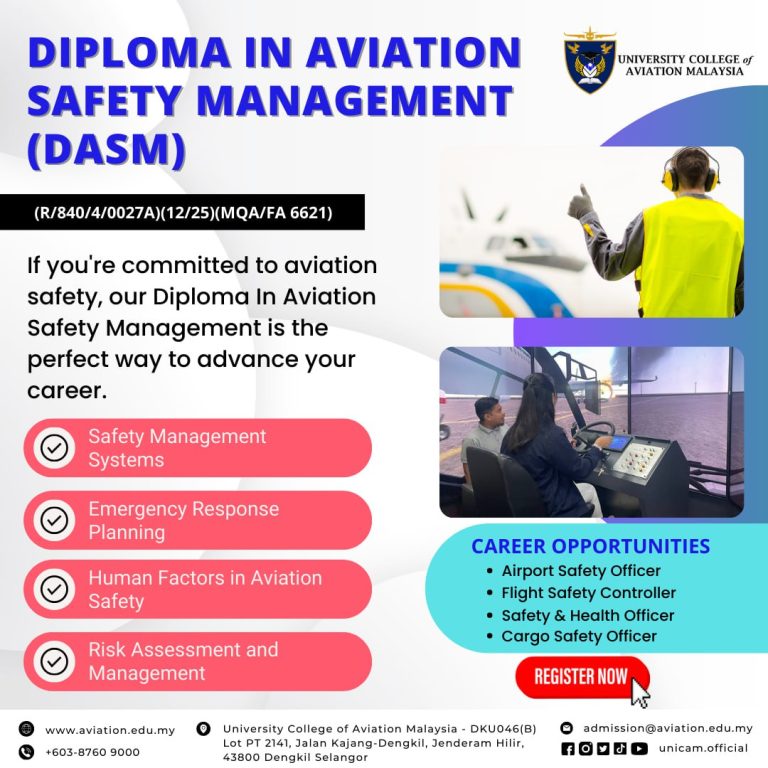 DIPLOMA IN AVIATION SAFETY MANAGEMENT (DASM)

UNIVERSITY COLLEGE of AVIATION MALAYSIA

(R/840/4/0027A)(12/25)(MQA/FA 6621)

If you're committed to aviation safety, our Diploma In Aviation Safety Management is the perfect way to advance your career.

Safety Management Systems

Emergency Response Planning

Human Factors in Aviation Safety

Risk Assessment and Management

CAREER OPPORTUNITIES
• Airport Safety Officer
• Flight Safety Controller
• Safety & Health Officer
• Cargo Safety Officer

REGISTER NOW

www.aviation.edu.my
+603-8760 9000

University College of Aviation Malaysia - DKU046(B) Lot PT 2141, Jalan Kajang-Dengkil, Jenderam Hilir, 43800 Dengkil Selangor

admission@aviation.edu.my
unicam.official